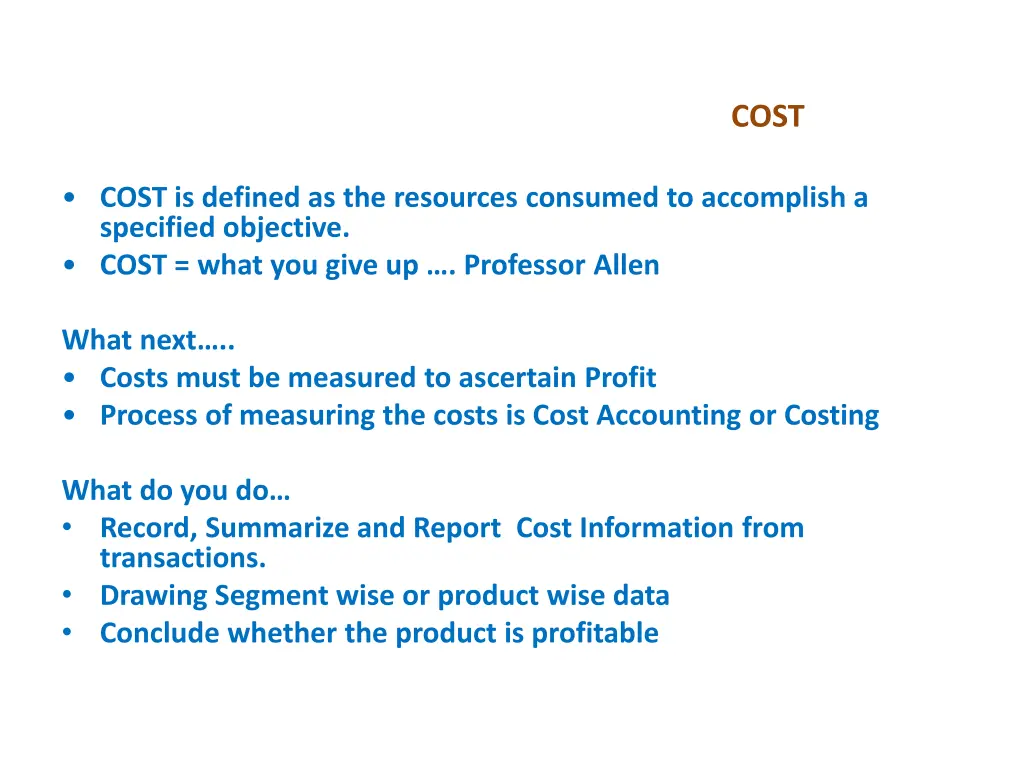 COST

• COST is defined as the resources consumed to accomplish a specified objective.
• COST = what you give up …. Professor Allen

What next…..
• Costs must be measured to ascertain Profit
• Process of measuring the costs is Cost Accounting or Costing

What do you do…
• Record, Summarize and Report Cost Information from transactions.
• Drawing Segment wise or product wise data
• Conclude whether the product is profitable